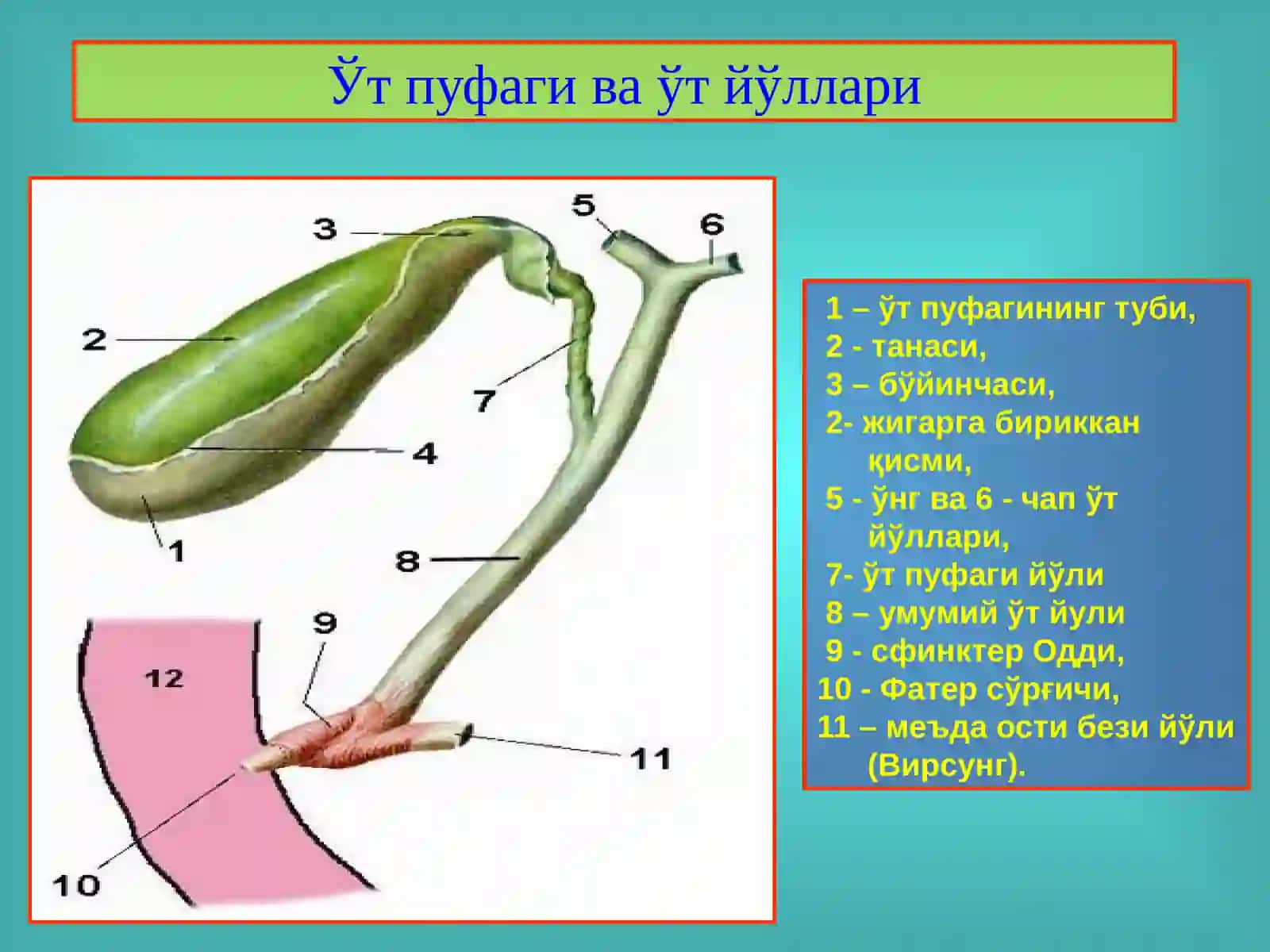 Ўт пуфаги ва ўт йўллари

3
5
6
2
7
4
1
8
9
12
11
10

1 – ўт пуфагининг туби,
2 - танаси,
3 – бўйинчаси,
2- жигарга бириккан қисми,
5 - ўнг ва 6 - чап ўт йўллари,
7- ўт пуфаги йўли
8 – умумий ўт йули
9 - сфинктер Одди,
10 - Фатер сўрғичи,
11 – меъда ости бези йўли (Вирсунг).